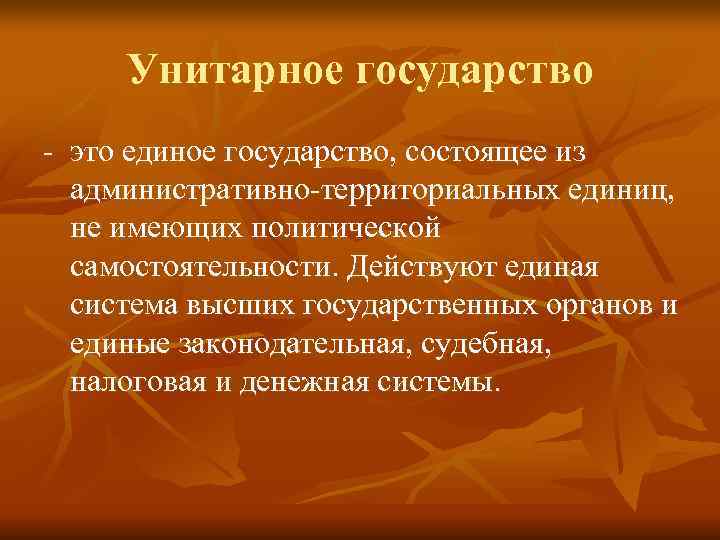 Унитарное государство

- это единое государство, состоящее из административно-территориальных единиц, не имеющих политической самостоятельности. Действуют единая система высших государственных органов и единые законодательная, судебная, налоговая и денежная системы.